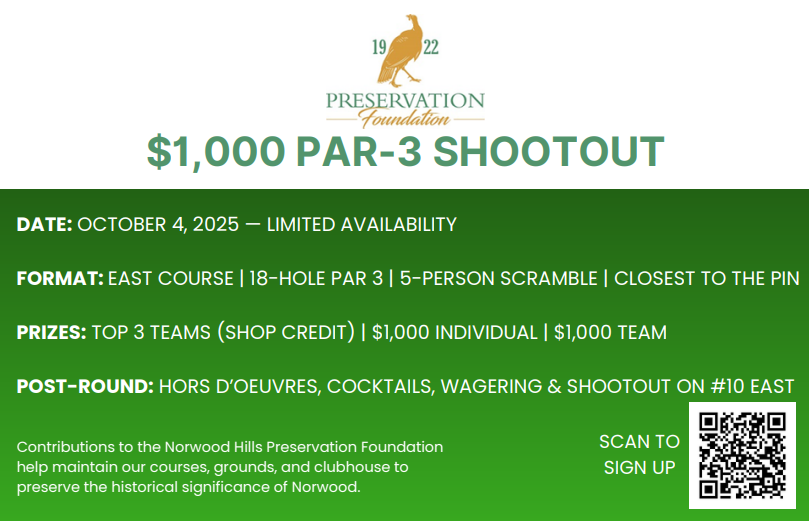 19 22
PRESERVATION
Foundation
$1,000 PAR-3 SHOOTOUT

DATE: OCTOBER 4, 2025 — LIMITED AVAILABILITY

FORMAT: EAST COURSE | 18-HOLE PAR 3 | 5-PERSON SCRAMBLE | CLOSEST TO THE PIN

PRIZES: TOP 3 TEAMS (SHOP CREDIT) | $1,000 INDIVIDUAL | $1,000 TEAM

POST-ROUND: HORS D'OEUVRES, COCKTAILS, WAGERING & SHOOTOUT ON #10 EAST

Contributions to the Norwood Hills Preservation Foundation help maintain our courses, grounds, and clubhouse to preserve the historical significance of Norwood.

SCAN TO SIGN UP